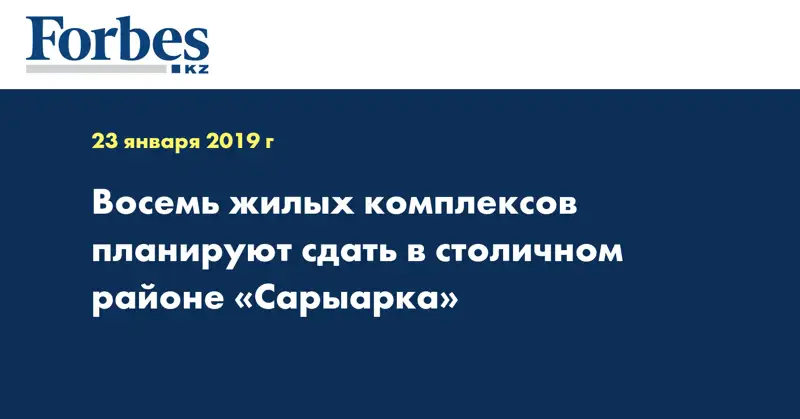 Forbes
KZ

23 января 2019 г

Восемь жилых комплексов планируют сдать в столичном районе «Сарыарка»